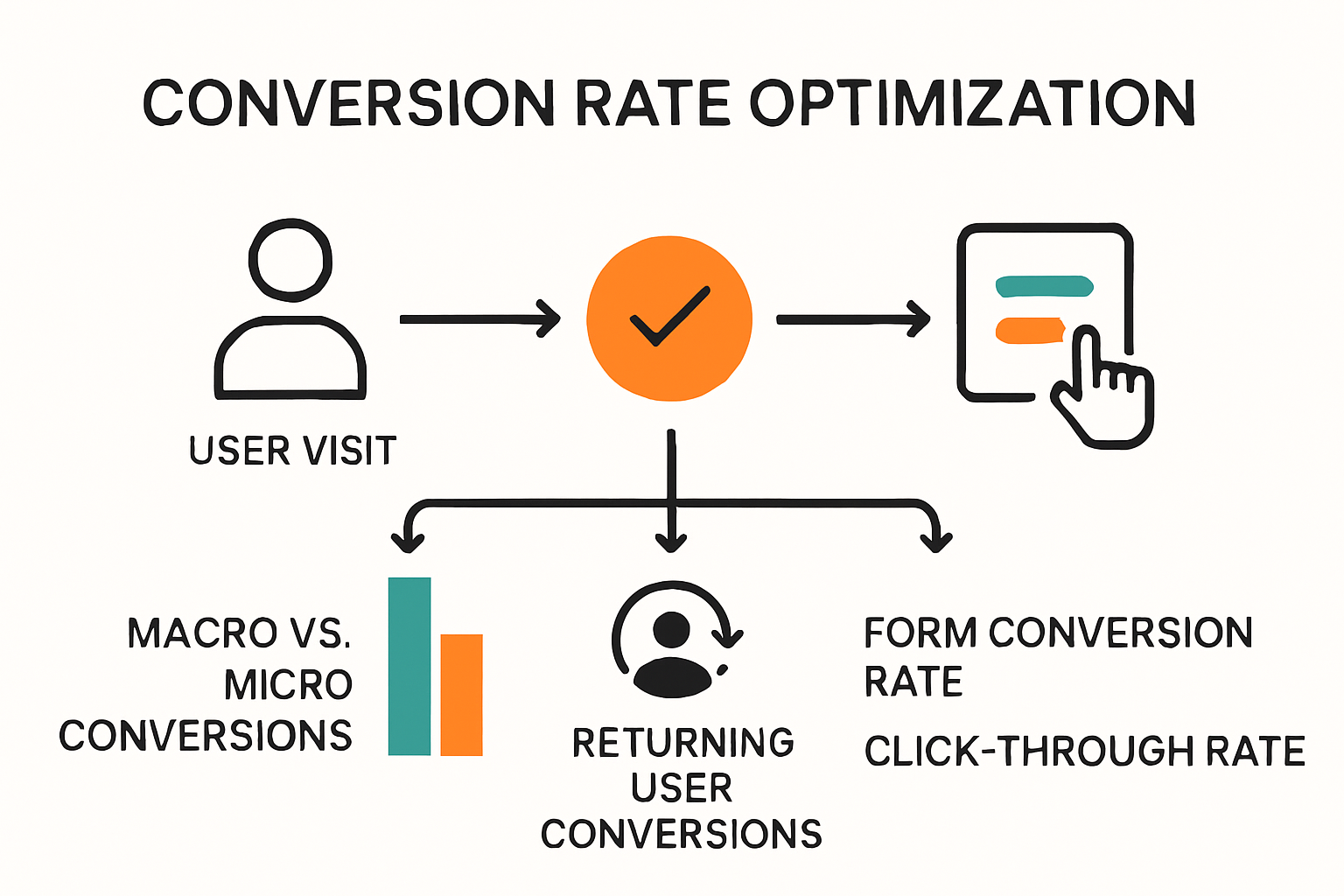 CONVERSION RATE OPTIMIZATION

USER VISIT

MACRO VS. MICRO CONVERSIONS

RETURNING USER CONVERSIONS

FORM CONVERSION RATE

CLICK-THROUGH RATE